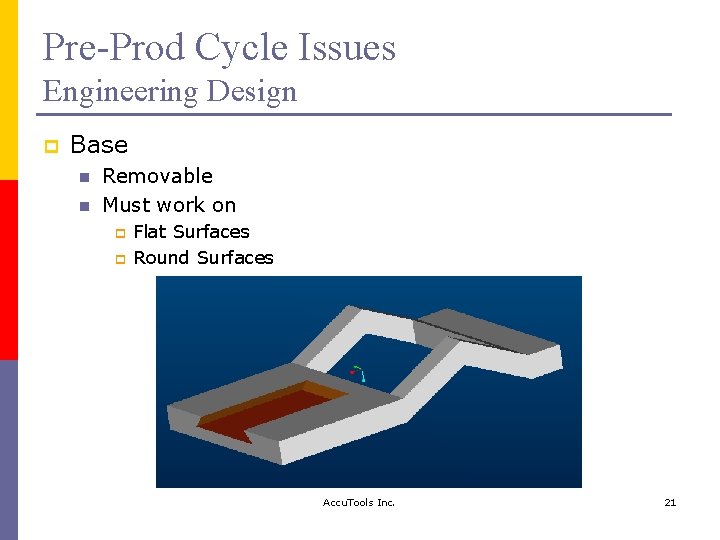 Pre-Prod Cycle Issues
Engineering Design

Base
Removable
Must work on
Flat Surfaces
Round Surfaces

AccuTools Inc.

21